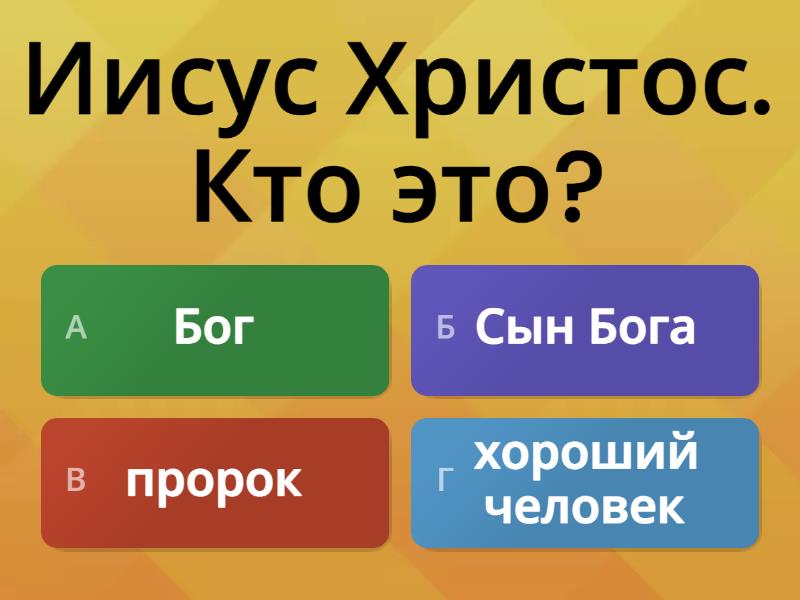 Иисус Христос. Кто это?

А Бог

Б Сын Бога

В пророк

Г хороший человек